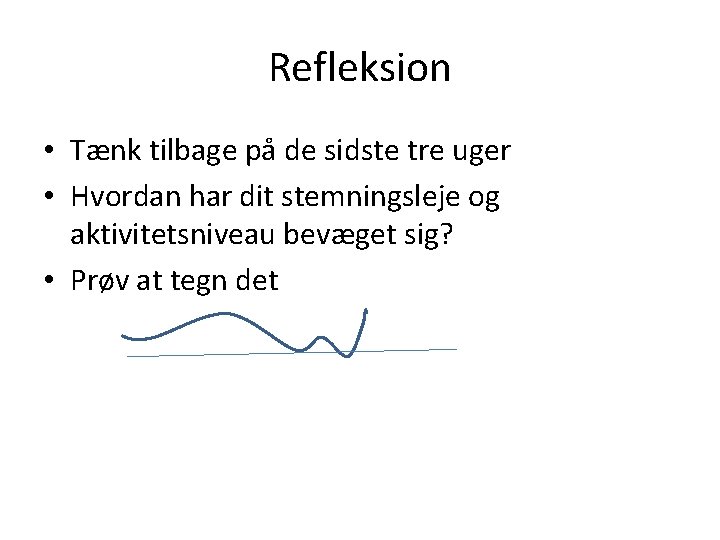 Refleksion

• Tænk tilbage på de sidste tre uger
• Hvordan har dit stemningsleje og aktivitetsniveau bevæget sig?
• Prøv at tegn det